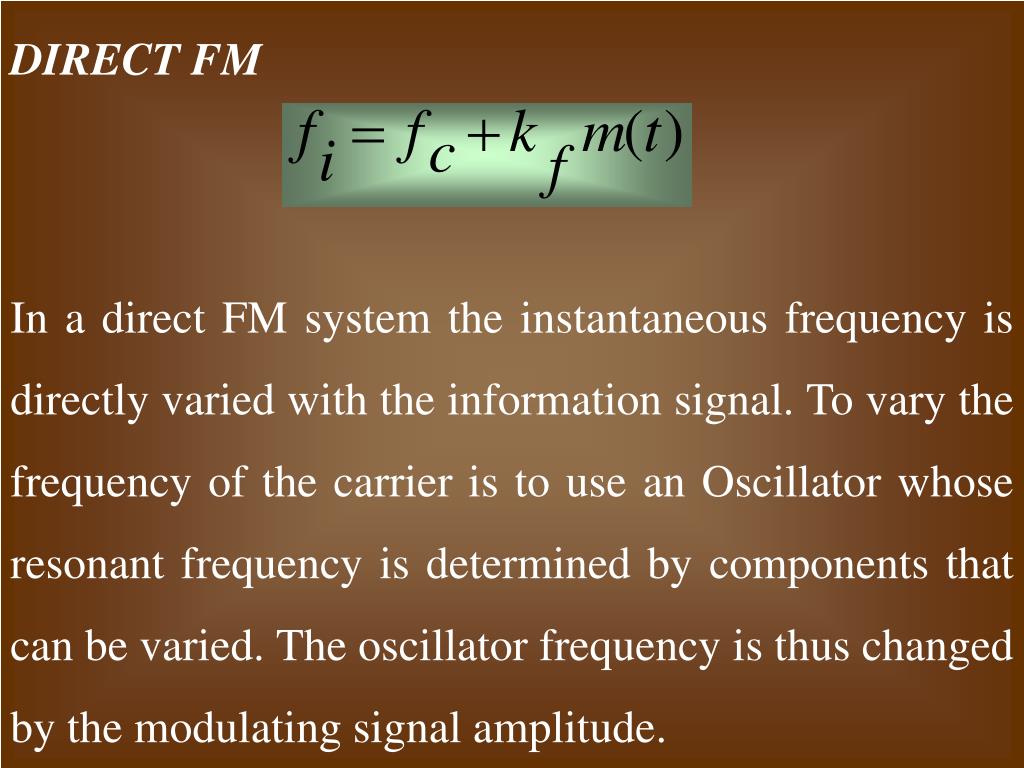 DIRECT FM

$f_i = f_c + k_f m(t)$

In a direct FM system the instantaneous frequency is directly varied with the information signal. To vary the frequency of the carrier is to use an Oscillator whose resonant frequency is determined by components that can be varied. The oscillator frequency is thus changed by the modulating signal amplitude.